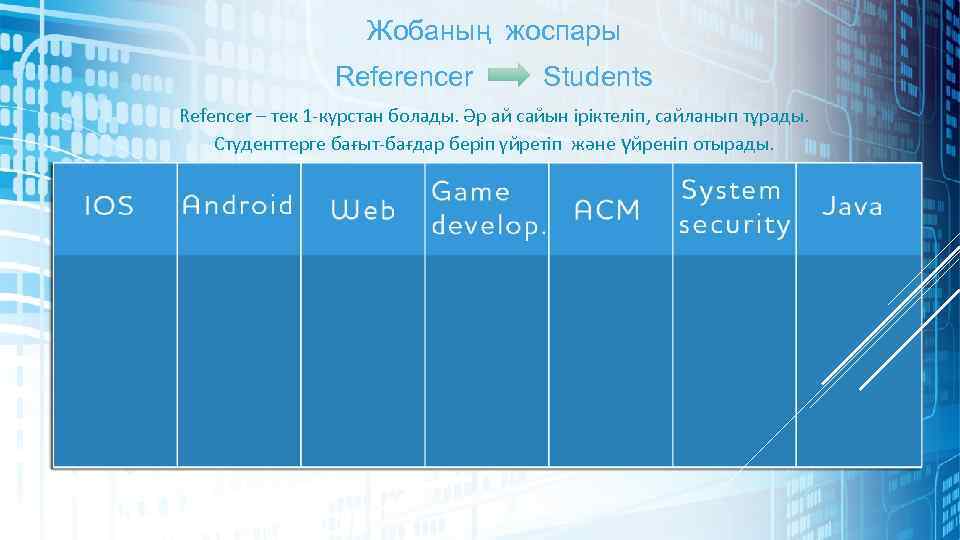 Жобаның жоспары

Referencer Students

Refencer – тек 1-курстан болады. Әр ай сайын іріктеліп, сайланып тұрады. Студенттерге бағыт-бағдар беріп үйретіп және үйреніп отырады.

| IOS | Android | Web | Game develop. | ACM | System security | Java |
|---|---|---|---|---|---|---|
| | | | | | | |